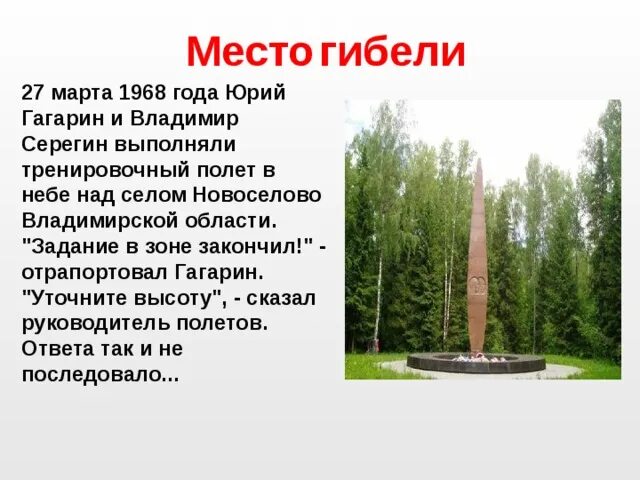 Место гибели

27 марта 1968 года Юрий Гагарин и Владимир Серегин выполняли тренировочный полет в небе над селом Новоселово Владимирской области. "Задание в зоне закончил!" - отрапортовал Гагарин. "Уточните высоту", - сказал руководитель полетов. Ответа так и не последовало...